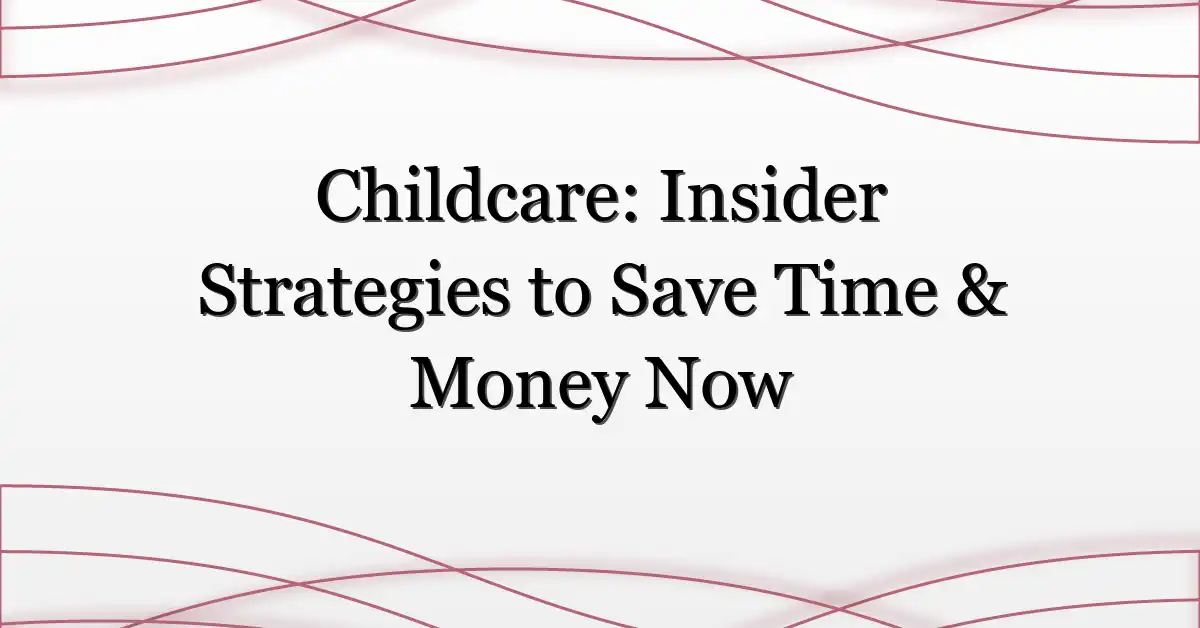 Childcare: Insider Strategies to Save Time & Money Now